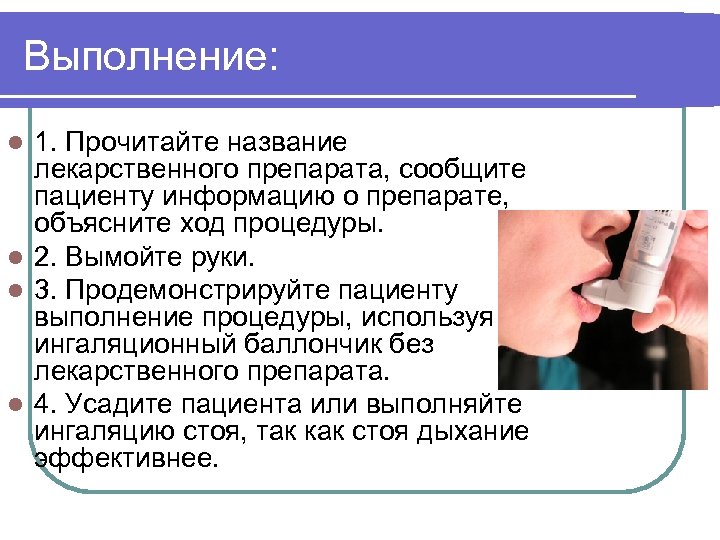 Выполнение:

1. Прочитайте название лекарственного препарата, сообщите пациенту информацию о препарате, объясните ход процедуры.

2. Вымойте руки.

3. Продемонстрируйте пациенту выполнение процедуры, используя ингаляционный баллончик без лекарственного препарата.

4. Усадите пациента или выполняйте ингаляцию стоя, так как стоя дыхание эффективнее.